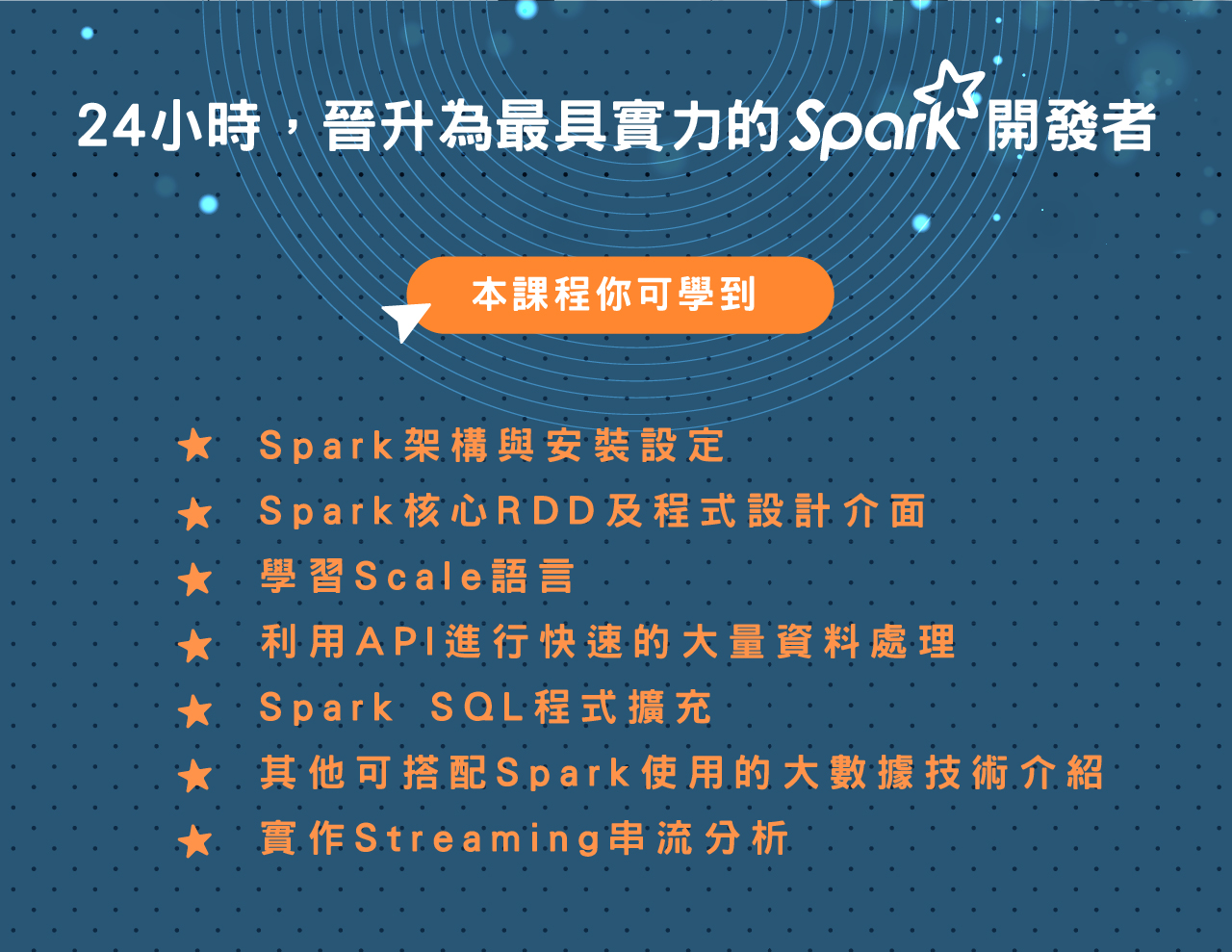 24小時，晉升為最具實力的Spark開發者

本課程你可學到

★ Spark架構與安裝設定
★ Spark核心RDD及程式設計介面
★ 學習Scale語言
★ 利用API進行快速的大量資料處理
★ Spark SQL程式擴充
★ 其他可搭配Spark使用的大數據技術介紹
★ 實作Streaming串流分析